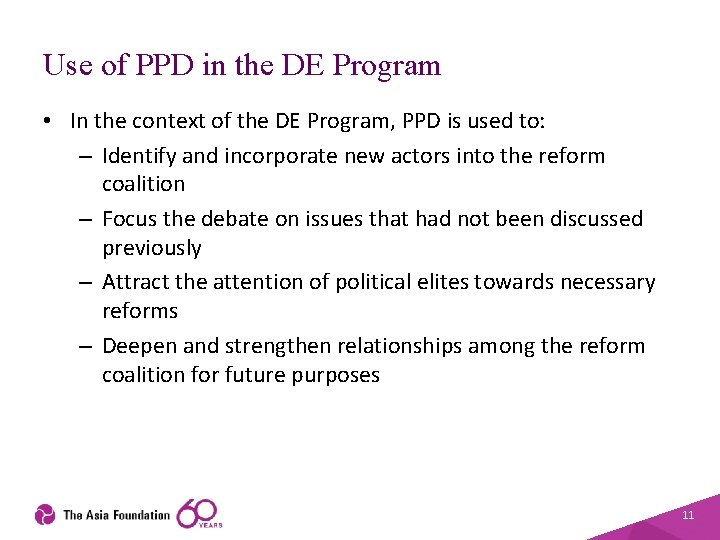 Use of PPD in the DE Program

• In the context of the DE Program, PPD is used to:
– Identify and incorporate new actors into the reform coalition
– Focus the debate on issues that had not been discussed previously
– Attract the attention of political elites towards necessary reforms
– Deepen and strengthen relationships among the reform coalition for future purposes

The Asia Foundation 60 YEARS

11